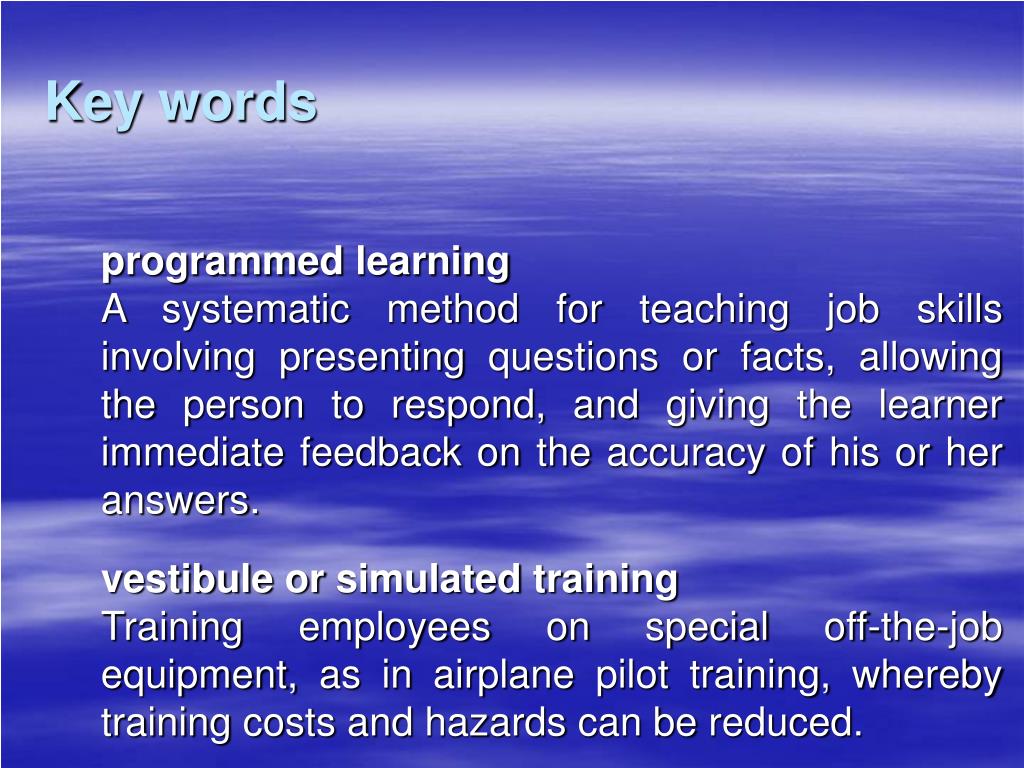 Key words

programmed learning
A systematic method for teaching job skills involving presenting questions or facts, allowing the person to respond, and giving the learner immediate feedback on the accuracy of his or her answers.

vestibule or simulated training
Training employees on special off-the-job equipment, as in airplane pilot training, whereby training costs and hazards can be reduced.